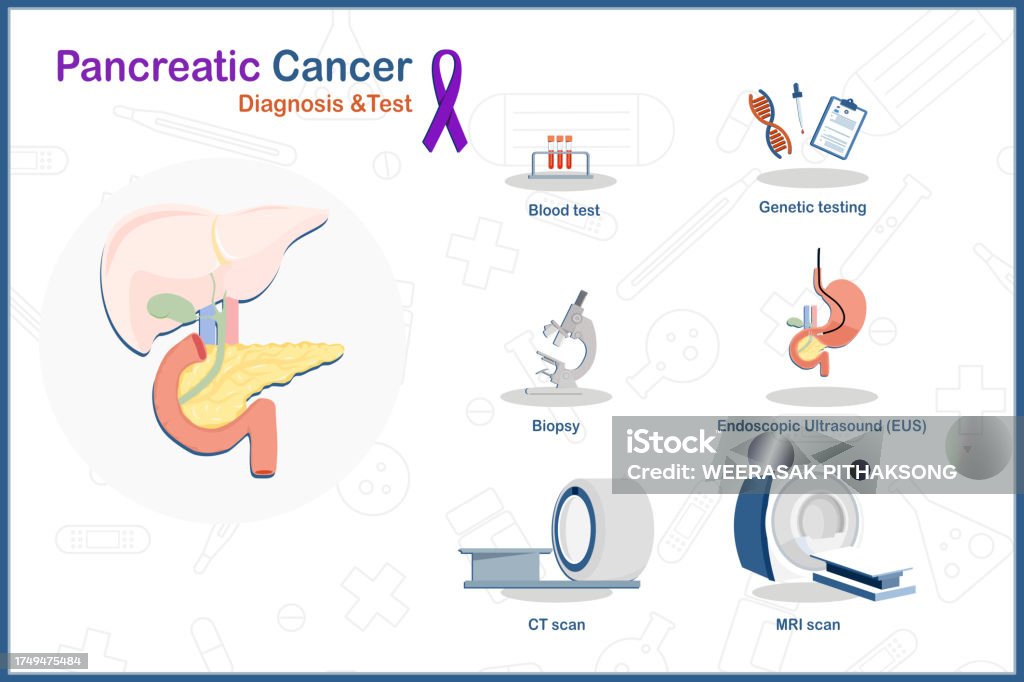 Pancreatic Cancer
Diagnosis &Test

Blood test

Genetic testing

Biopsy

Endoscopic Ultrasound (EUS)

iStock
Credit: WEERASAK PITHAKSONG

CT scan

MRI scan

1749475484